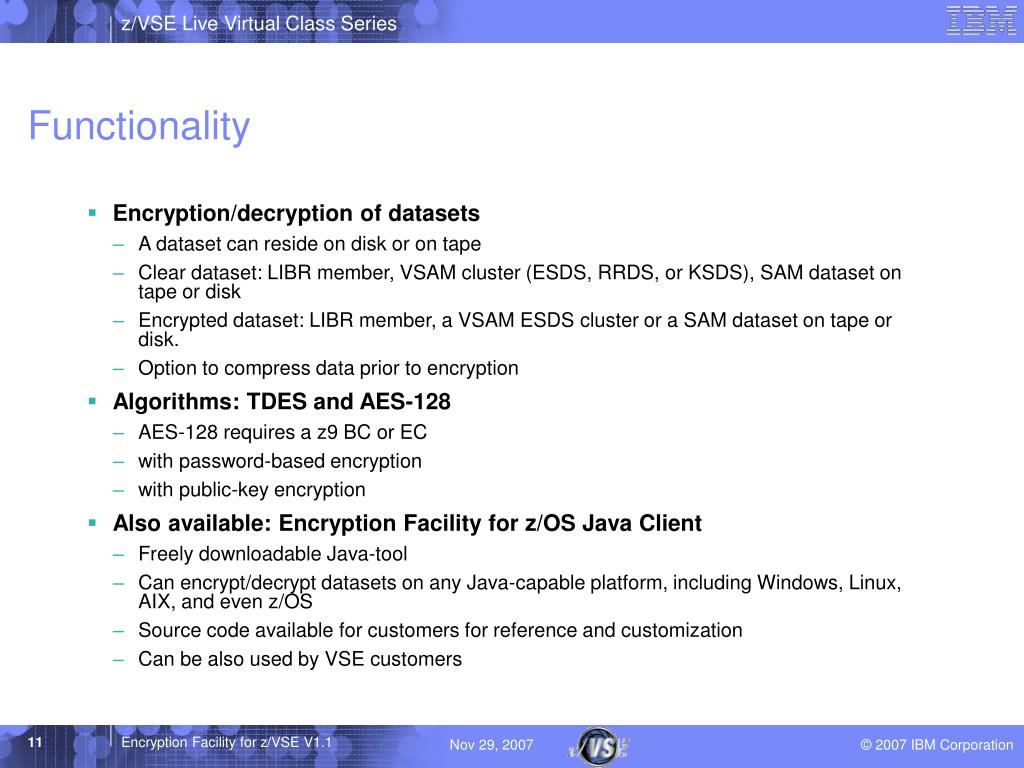 z/VSE Live Virtual Class Series

IBM

Functionality

▪ Encryption/decryption of datasets
– A dataset can reside on disk or on tape
– Clear dataset: LIBR member, VSAM cluster (ESDS, RRDS, or KSDS), SAM dataset on tape or disk
– Encrypted dataset: LIBR member, a VSAM ESDS cluster or a SAM dataset on tape or disk.
– Option to compress data prior to encryption

▪ Algorithms: TDES and AES-128
– AES-128 requires a z9 BC or EC
– with password-based encryption
– with public-key encryption

▪ Also available: Encryption Facility for z/OS Java Client
– Freely downloadable Java-tool
– Can encrypt/decrypt datasets on any Java-capable platform, including Windows, Linux, AIX, and even z/OS
– Source code available for customers for reference and customization
– Can be also used by VSE customers

11 Encryption Facility for z/VSE V1.1 Nov 29, 2007 VSE © 2007 IBM Corporation